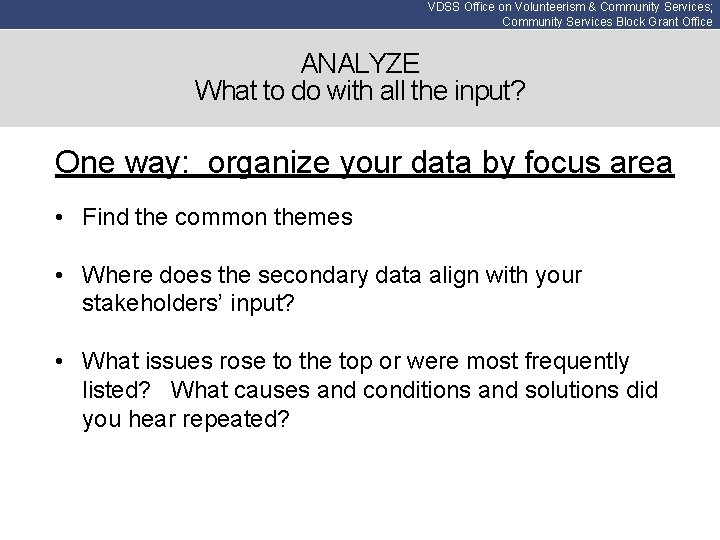 VDSS Office on Volunteerism & Community Services;
Community Services Block Grant Office

ANALYZE
What to do with all the input?

One way: organize your data by focus area

• Find the common themes

• Where does the secondary data align with your stakeholders' input?

• What issues rose to the top or were most frequently listed? What causes and conditions and solutions did you hear repeated?